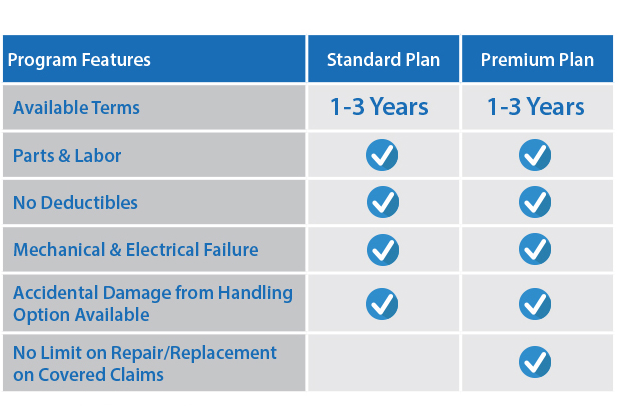 | Program Features | Standard Plan | Premium Plan |
|---|---|---|
| Available Terms | 1-3 Years | 1-3 Years |
| Parts & Labor | ✓ | ✓ |
| No Deductibles | ✓ | ✓ |
| Mechanical & Electrical Failure | ✓ | ✓ |
| Accidental Damage from Handling Option Available | ✓ | ✓ |
| No Limit on Repair/Replacement on Covered Claims | | ✓ |